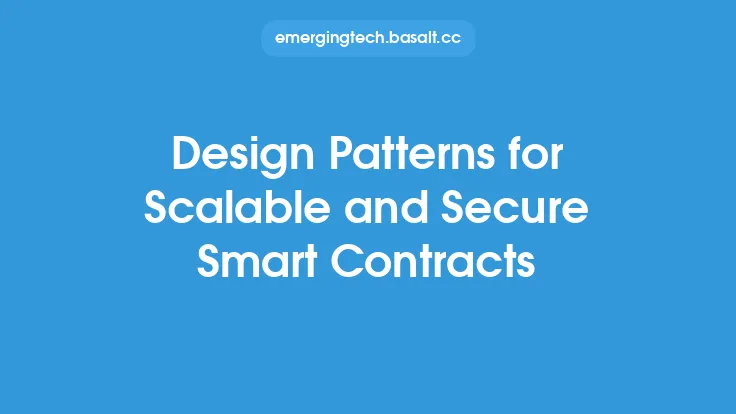 emergingtech.basalt.cc

Design Patterns for Scalable and Secure Smart Contracts